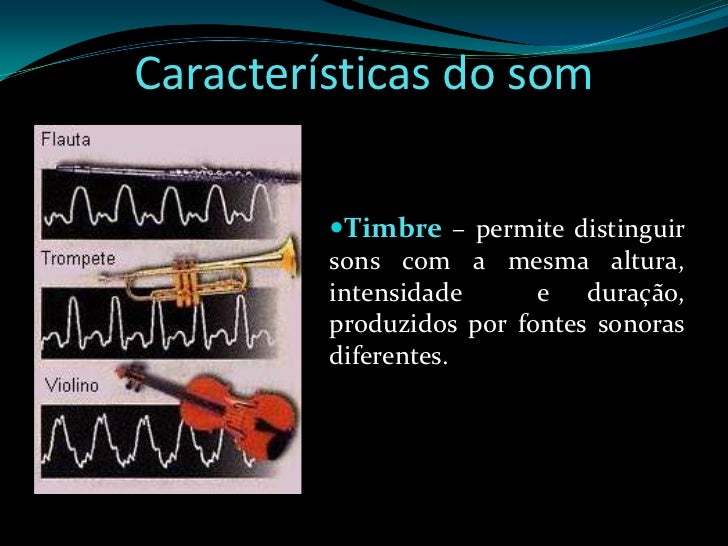 Características do som

Flauta

Trompete

Violino

•Timbre – permite distinguir sons com a mesma altura, intensidade e duração, produzidos por fontes sonoras diferentes.